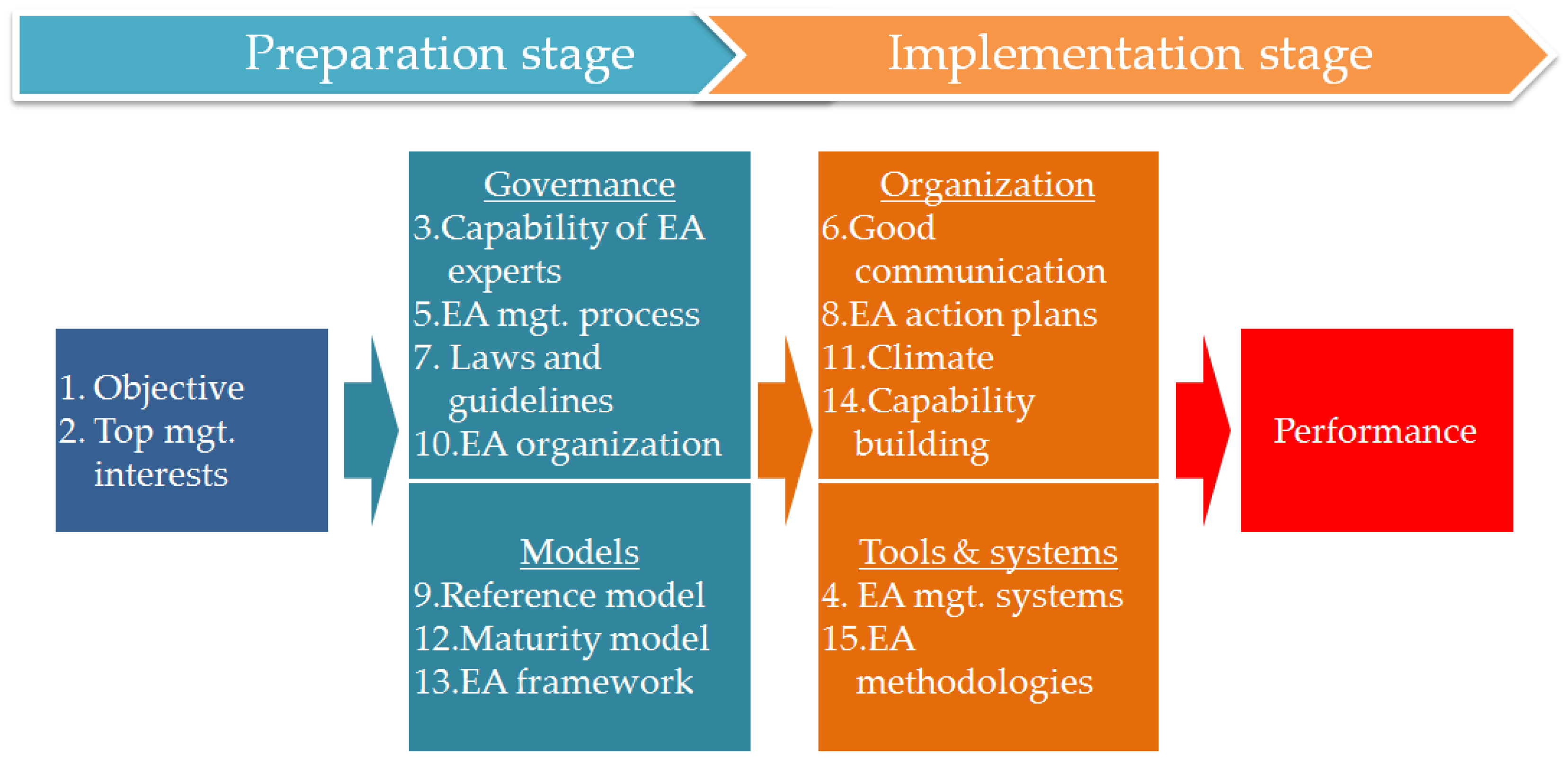 Preparation stage

Implementation stage

1. Objective
2. Top mgt. interests

Governance
3.Capability of EA experts
5.EA mgt. process
7. Laws and guidelines
10.EA organization

Models
9.Reference model
12.Maturity model
13.EA framework

Organization
6.Good communication
8.EA action plans
11.Climate
14.Capability building

Tools & systems
4. EA mgt. systems
15.EA methodologies

Performance